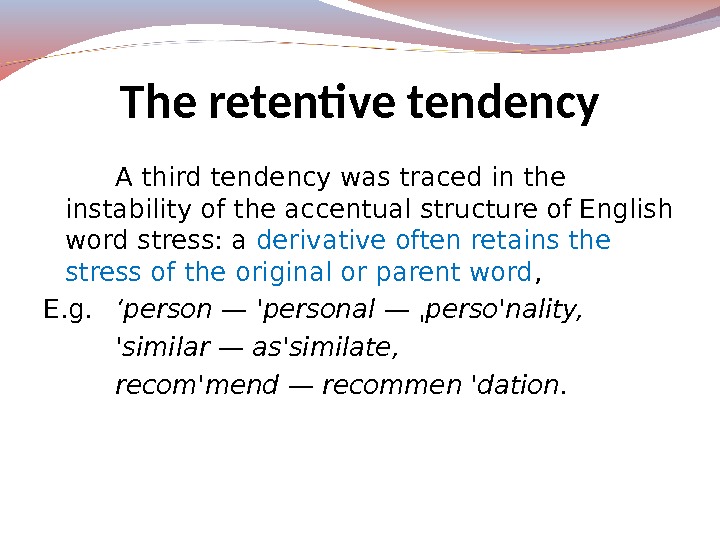 The retentive tendency

A third tendency was traced in the instability of the accentual structure of English word stress: a derivative often retains the stress of the original or parent word,

E.g. ‘person — 'personal — ˌperso'nality,
'similar — as'similate,
recom'mend — recommen 'dation.